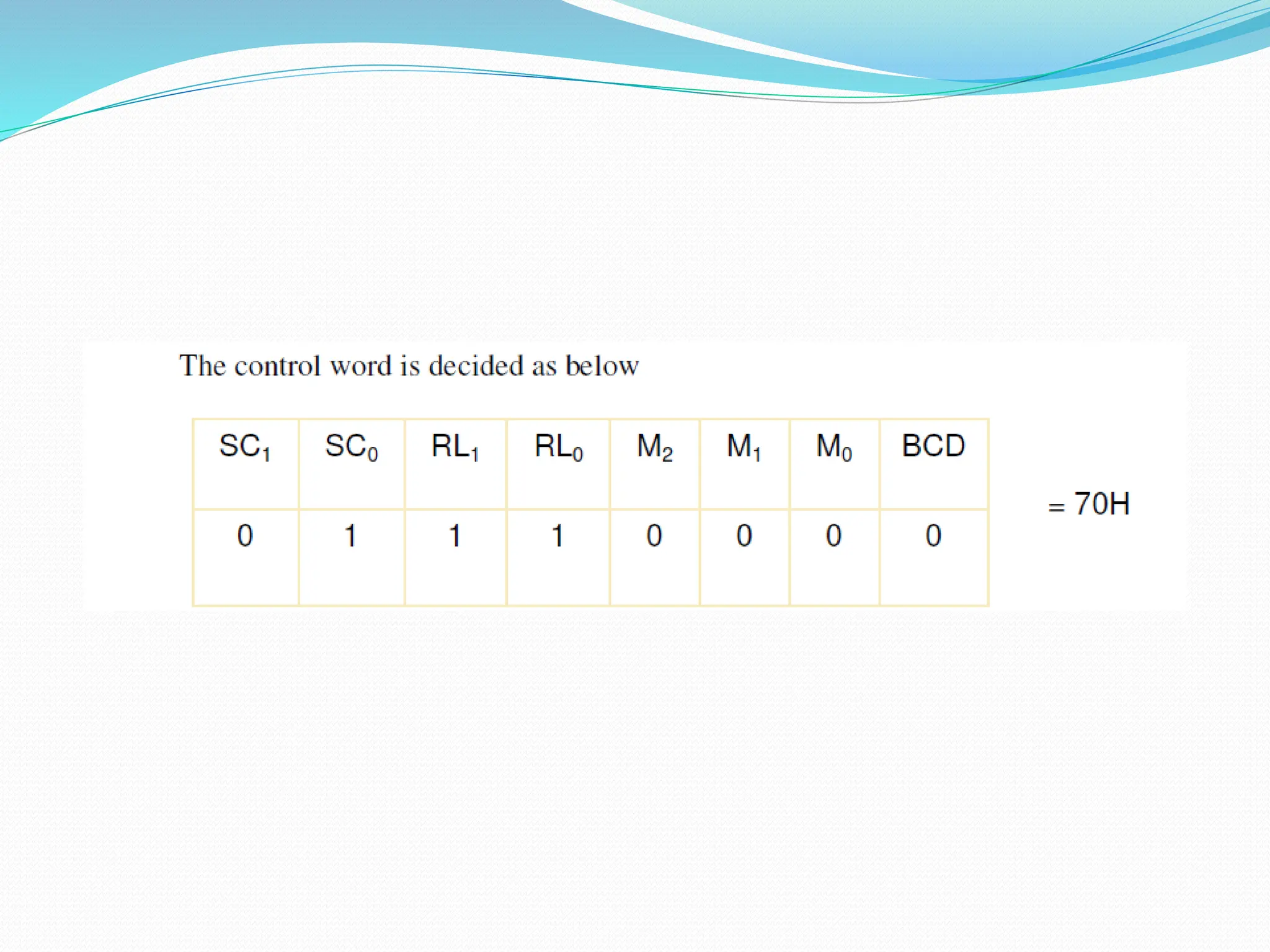 The control word is decided as below

| $SC_1$ | $SC_0$ | $RL_1$ | $RL_0$ | $M_2$ | $M_1$ | $M_0$ | BCD |
|---|---|---|---|---|---|---|---|
| 0 | 1 | 1 | 1 | 0 | 0 | 0 | 0 |

= 70H